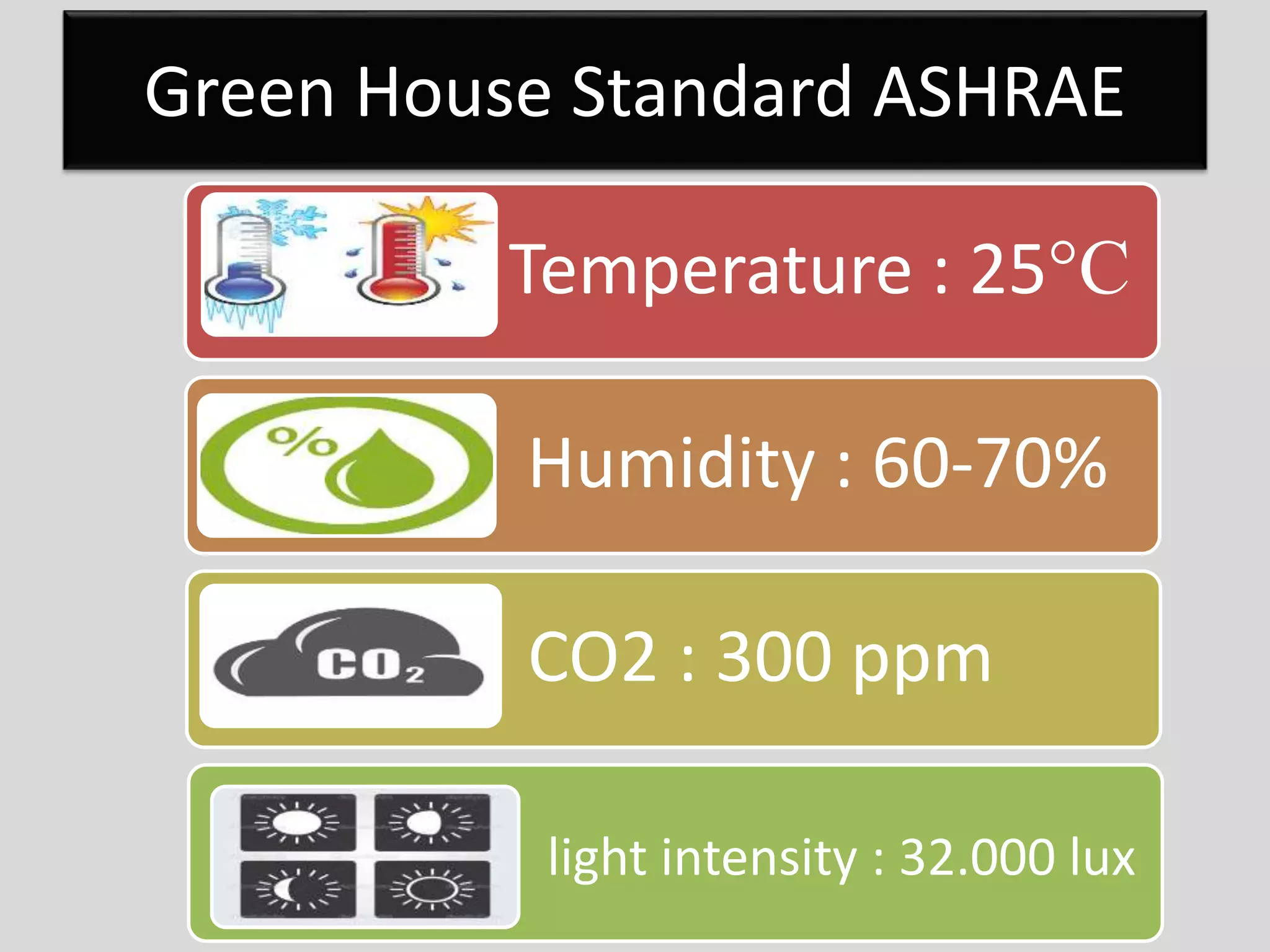 Green House Standard ASHRAE

Temperature : 25°C

%

Humidity : 60-70%

$CO_2$

CO2 : 300 ppm

light intensity : 32.000 lux